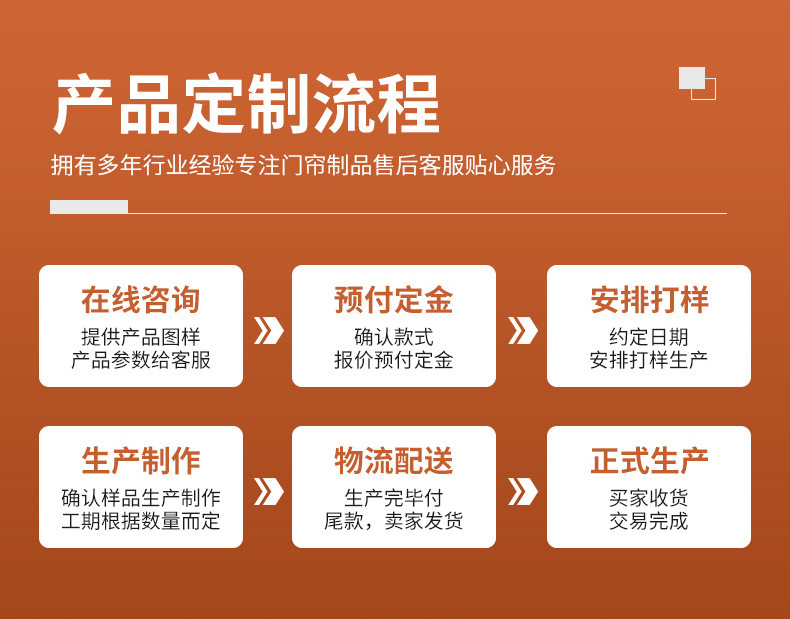 产品定制流程

拥有多年行业经验专注门帘制品售后客服贴心服务

在线咨询
提供产品图样
产品参数给客服

预付定金
确认款式
报价预付定金

安排打样
约定日期
安排打样生产

生产制作
确认样品生产制作
工期根据数量而定

物流配送
生产完毕付
尾款，卖家发货

正式生产
买家收货
交易完成